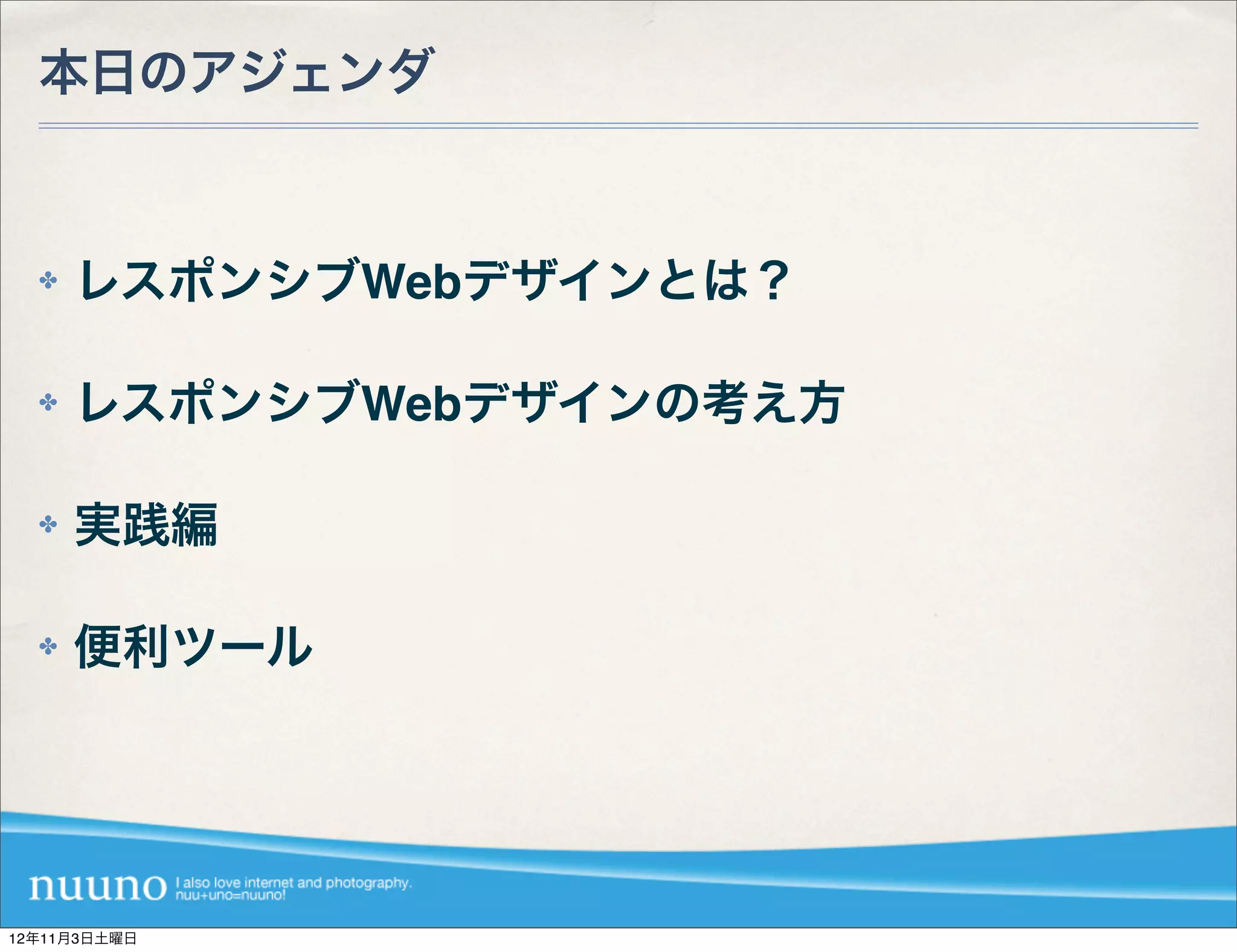 本日のアジェンダ

✤ レスポンシブWebデザインとは？

✤ レスポンシブWebデザインの考え方

✤ 実践編

✤ 便利ツール

nuuno I also love internet and photography. nuu+uno=nuuno!

12年11月3日土曜日